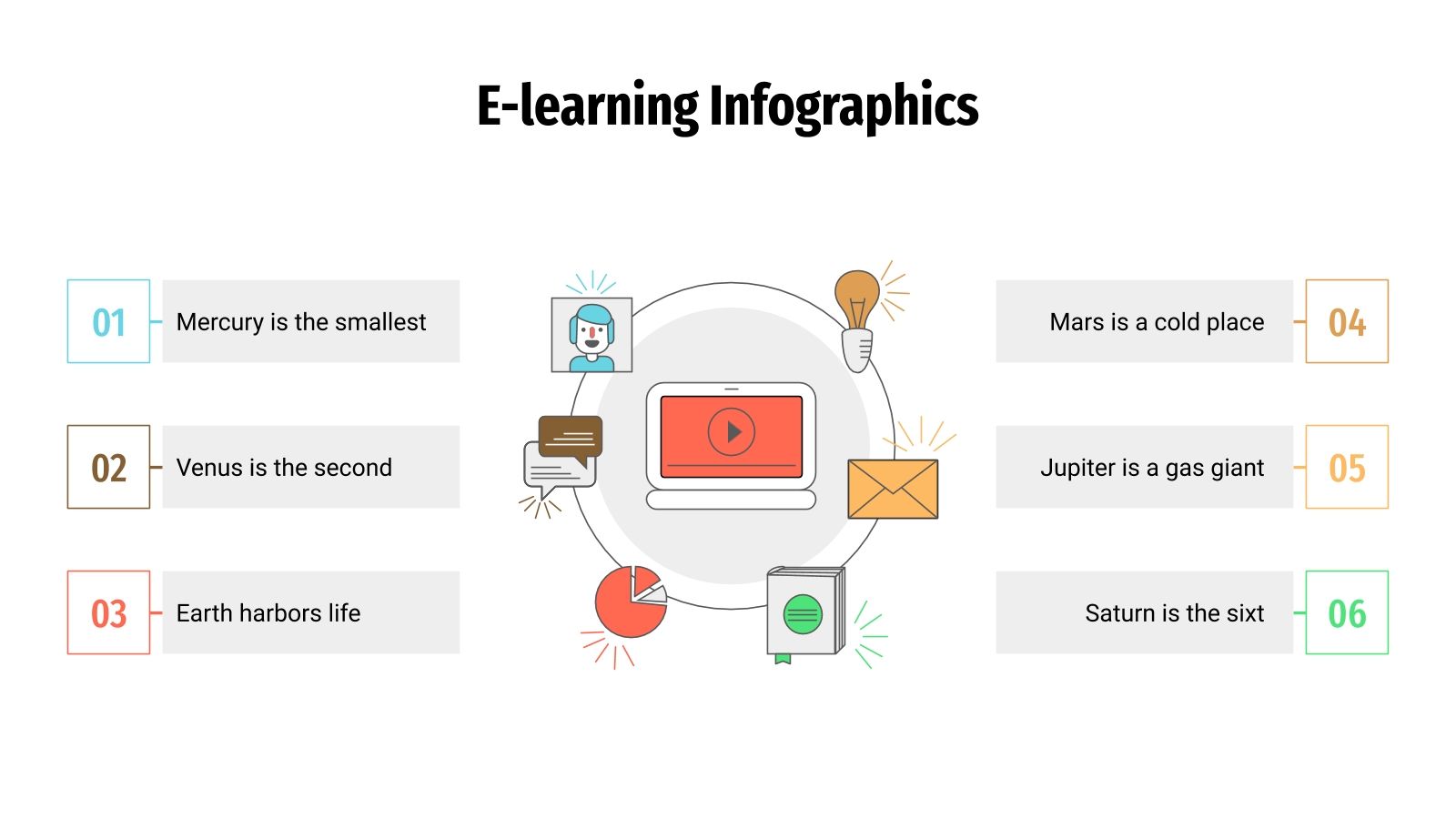 E-learning Infographics

01 Mercury is the smallest

02 Venus is the second

03 Earth harbors life

Mars is a cold place 04

Jupiter is a gas giant 05

Saturn is the sixt 06